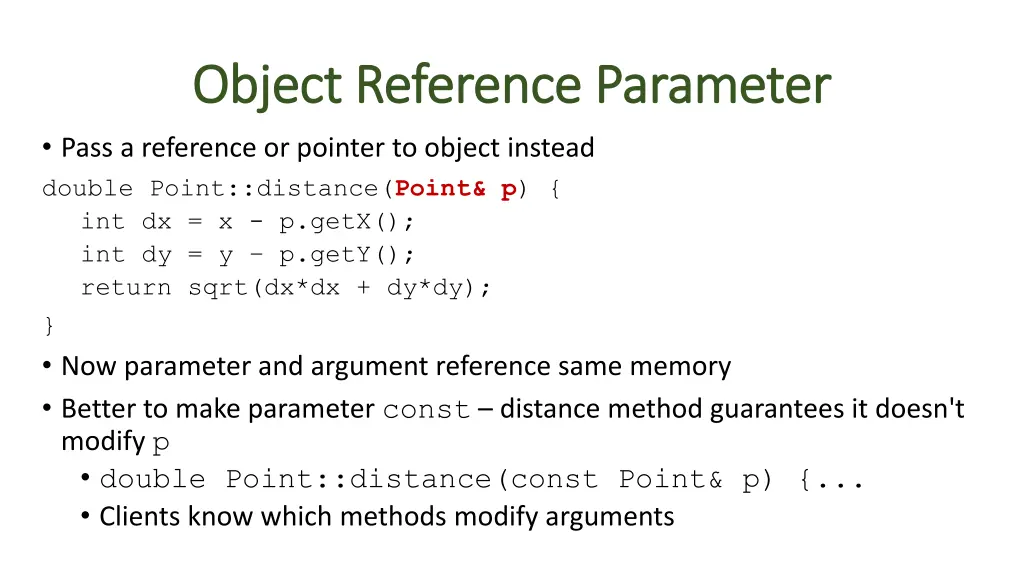 Object Reference Parameter

• Pass a reference or pointer to object instead

double Point::distance(Point& p) {
  int dx = x - p.getX();
  int dy = y – p.getY();
  return sqrt(dx*dx + dy*dy);
}

• Now parameter and argument reference same memory

• Better to make parameter const – distance method guarantees it doesn't modify p

• double Point::distance(const Point& p) {...

• Clients know which methods modify arguments